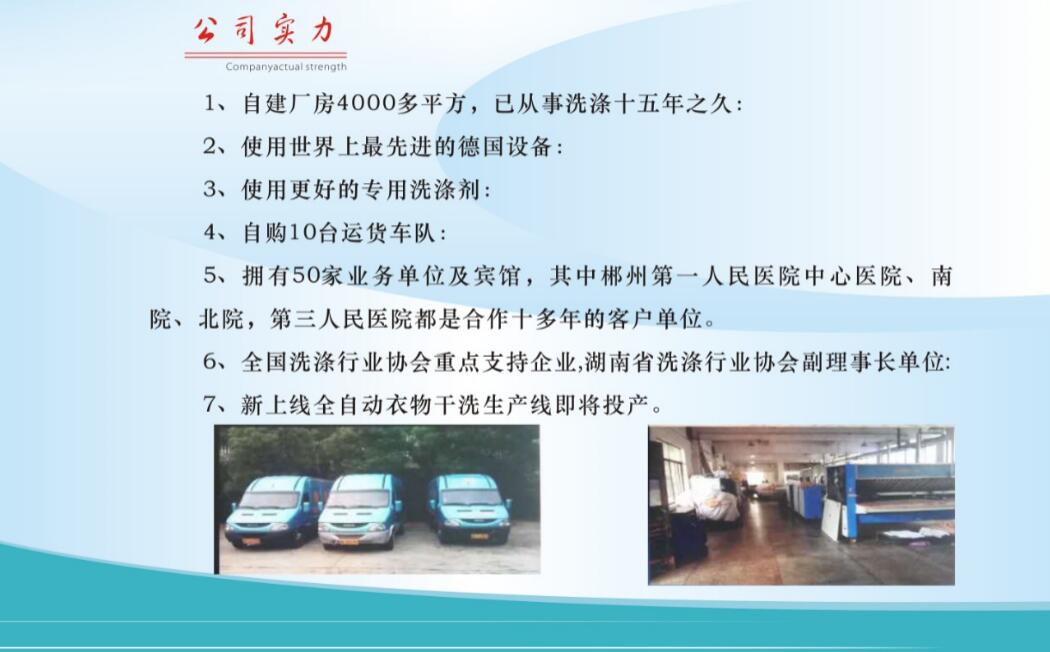 公司实力
Companyactual strength

1、自建厂房4000多平方，已从事洗涤十五年之久：

2、使用世界上最先进的德国设备：

3、使用更好的专用洗涤剂：

4、自购10台运货车队：

5、拥有50家业务单位及宾馆，其中郴州第一人民医院中心医院、南院、北院，第三人民医院都是合作十多年的客户单位。

6、全国洗涤行业协会重点支持企业,湖南省洗涤行业协会副理事长单位：

7、新上线全自动衣物干洗生产线即将投产。